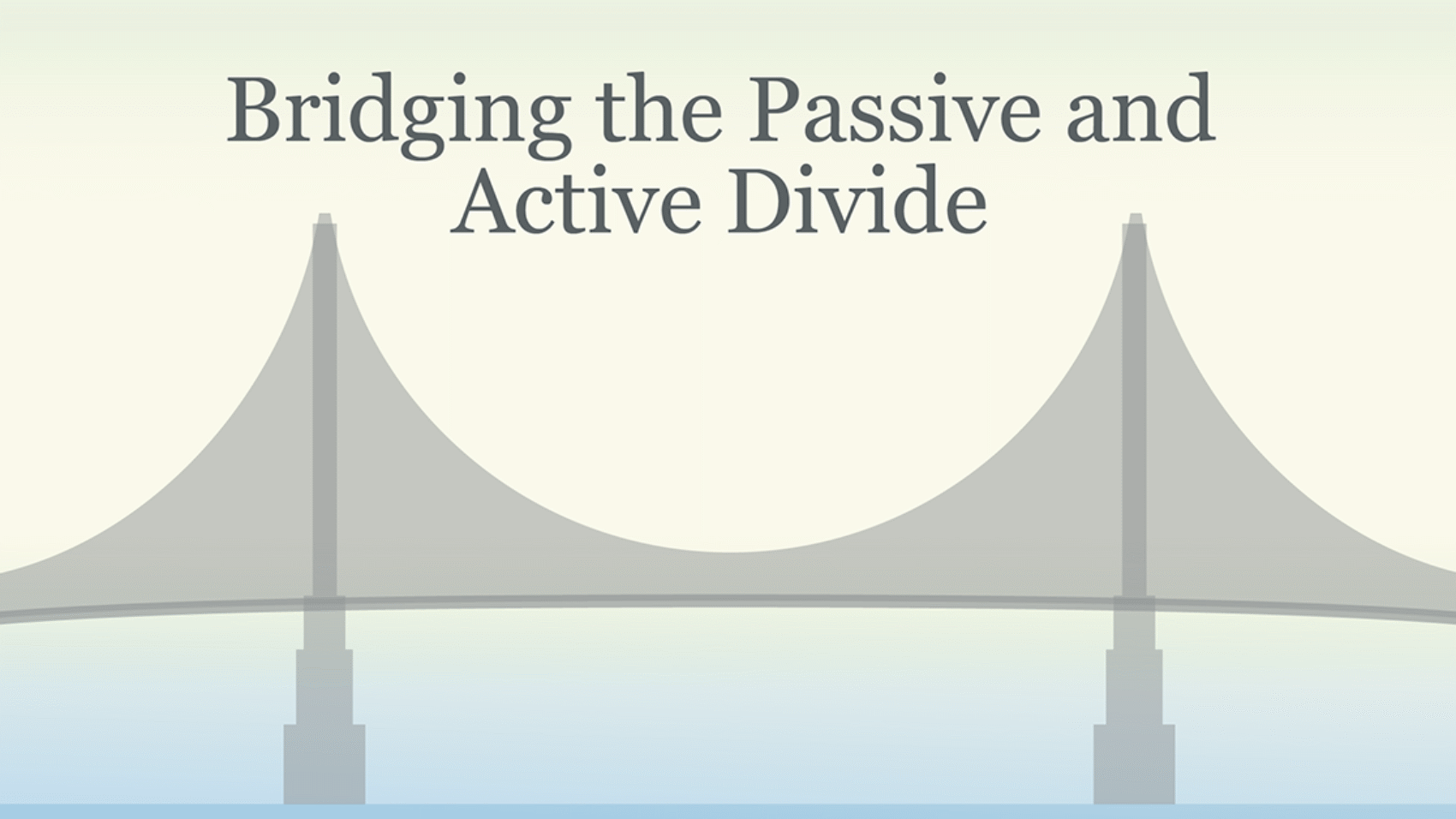 Bridging the Passive and Active Divide